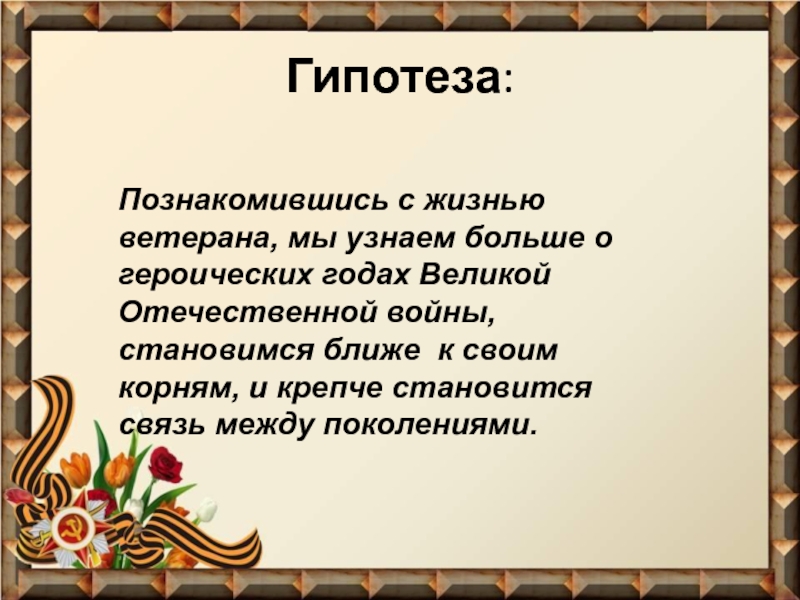 Гипотеза:

Познакомившись с жизнью ветерана, мы узнаем больше о героических годах Великой Отечественной войны, становимся ближе к своим корням, и крепче становится связь между поколениями.